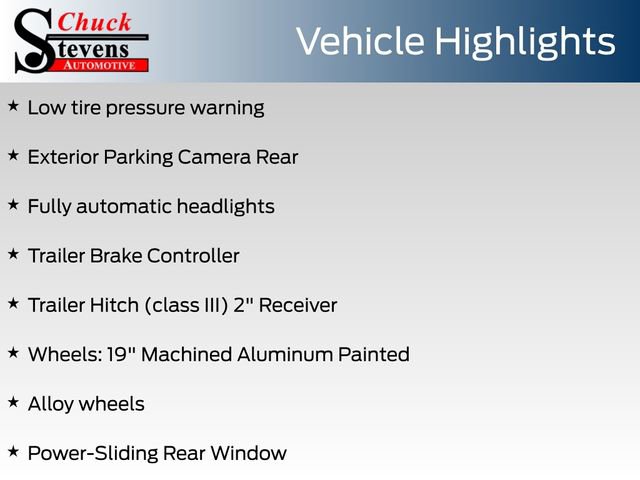 Chuck Stevens AUTOMOTIVE

Vehicle Highlights

★ Low tire pressure warning

★ Exterior Parking Camera Rear

★ Fully automatic headlights

★ Trailer Brake Controller

★ Trailer Hitch (class III) 2" Receiver

★ Wheels: 19" Machined Aluminum Painted

★ Alloy wheels

★ Power-Sliding Rear Window